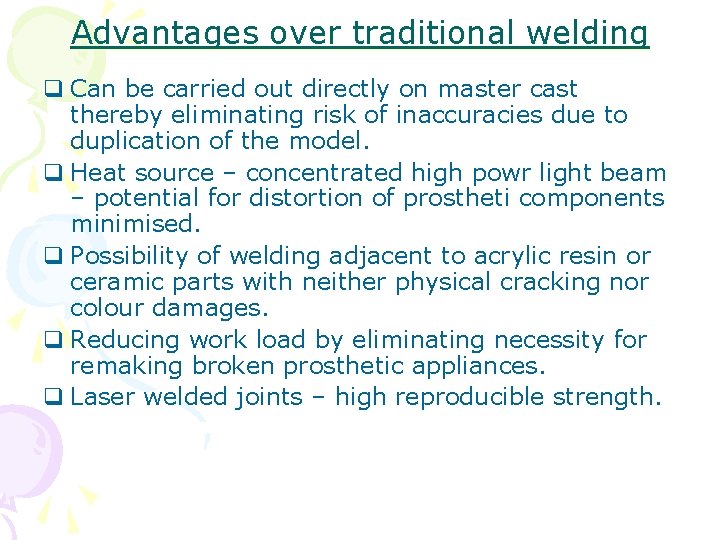 Advantages over traditional welding

❑ Can be carried out directly on master cast thereby eliminating risk of inaccuracies due to duplication of the model.

❑ Heat source – concentrated high powr light beam – potential for distortion of prostheti components minimised.

❑ Possibility of welding adjacent to acrylic resin or ceramic parts with neither physical cracking nor colour damages.

❑ Reducing work load by eliminating necessity for remaking broken prosthetic appliances.

❑ Laser welded joints – high reproducible strength.